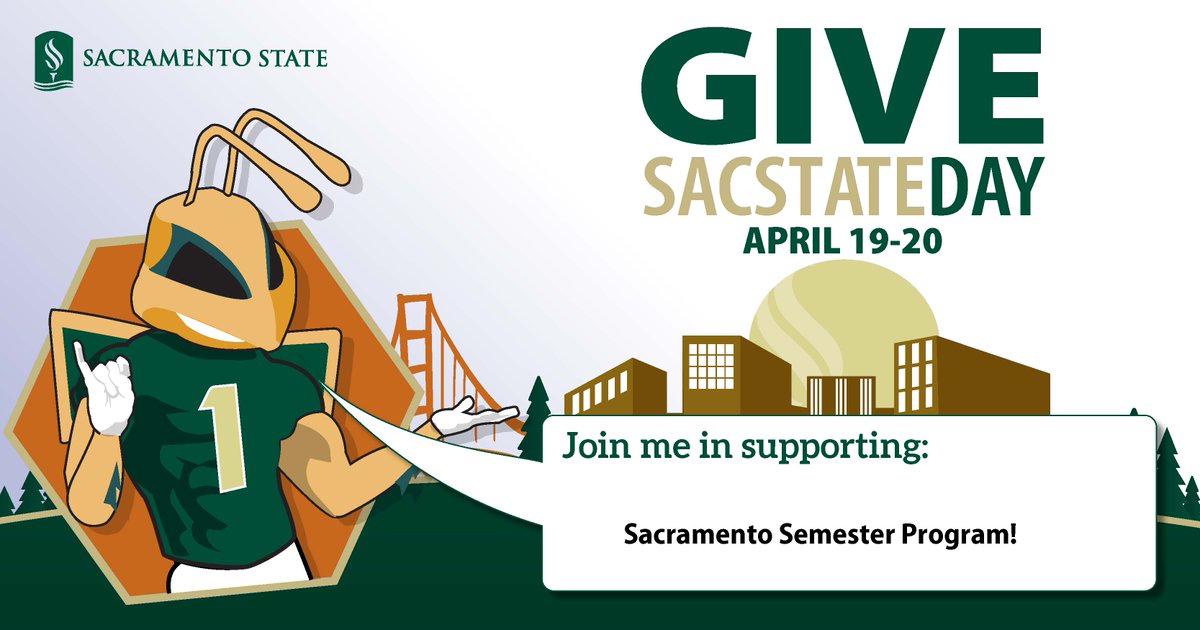 SACRAMENTO STATE

GIVE
SACSTATEDAY
APRIL 19-20

1

Join me in supporting:

Sacramento Semester Program!